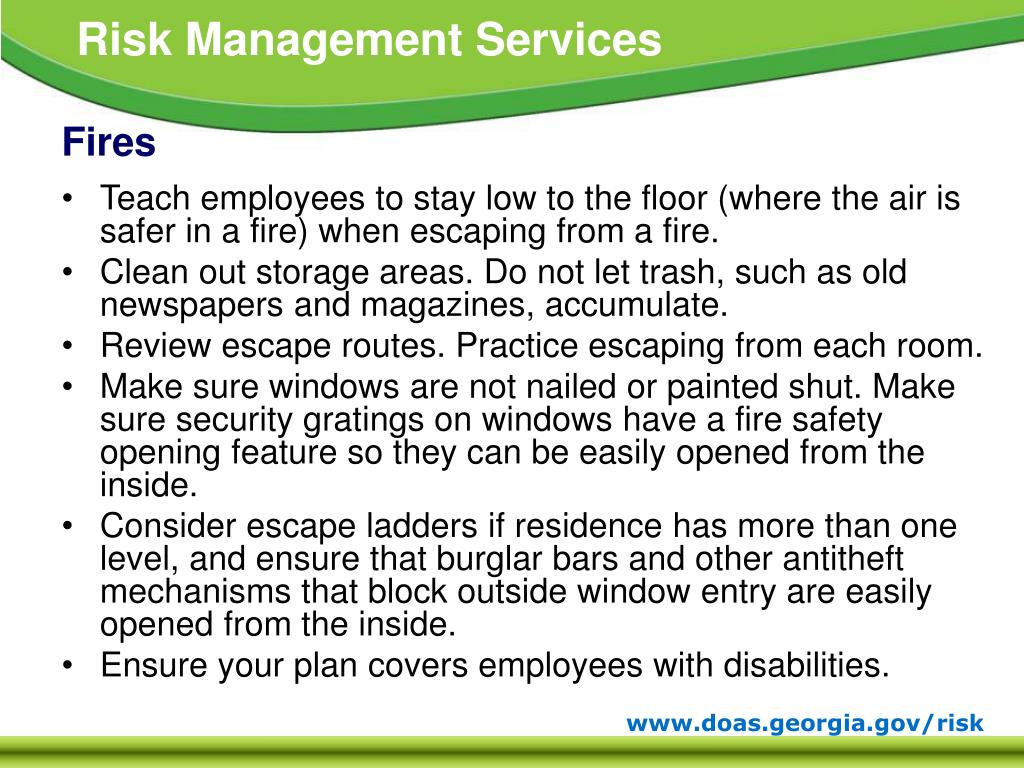 Risk Management Services

Fires

• Teach employees to stay low to the floor (where the air is safer in a fire) when escaping from a fire.
• Clean out storage areas. Do not let trash, such as old newspapers and magazines, accumulate.
• Review escape routes. Practice escaping from each room.
• Make sure windows are not nailed or painted shut. Make sure security gratings on windows have a fire safety opening feature so they can be easily opened from the inside.
• Consider escape ladders if residence has more than one level, and ensure that burglar bars and other antitheft mechanisms that block outside window entry are easily opened from the inside.
• Ensure your plan covers employees with disabilities.

www.doas.georgia.gov/risk